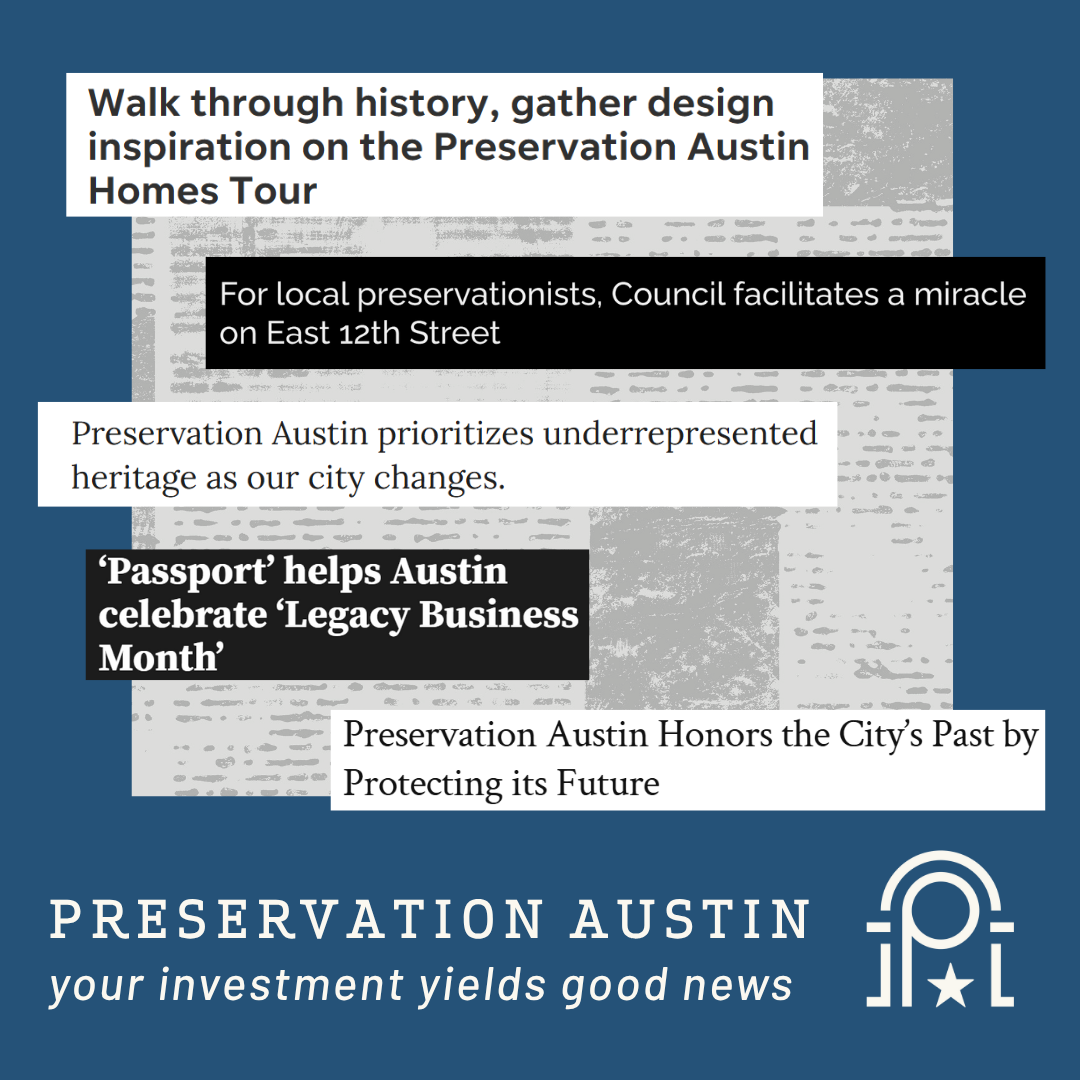 Walk through history, gather design inspiration on the Preservation Austin Homes Tour

For local preservationists, Council facilitates a miracle on East 12th Street

Preservation Austin prioritizes underrepresented heritage as our city changes.

‘Passport’ helps Austin celebrate ‘Legacy Business Month’

Preservation Austin Honors the City’s Past by Protecting its Future

PRESERVATION AUSTIN
your investment yields good news